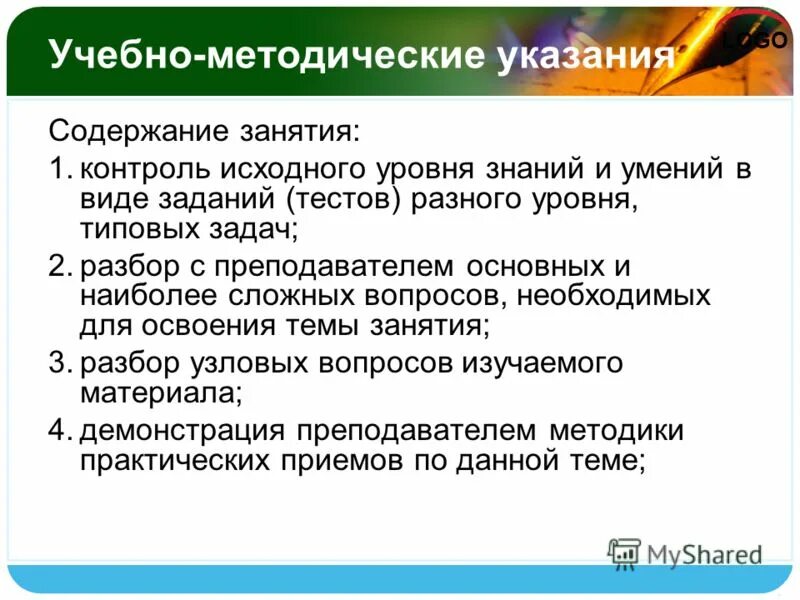 Учебно-методические указания

LOGO

Содержание занятия:

1. контроль исходного уровня знаний и умений в виде заданий (тестов) разного уровня, типовых задач;

2. разбор с преподавателем основных и наиболее сложных вопросов, необходимых для освоения темы занятия;

3. разбор узловых вопросов изучаемого материала;

4. демонстрация преподавателем методики практических приемов по данной теме;

MyShared